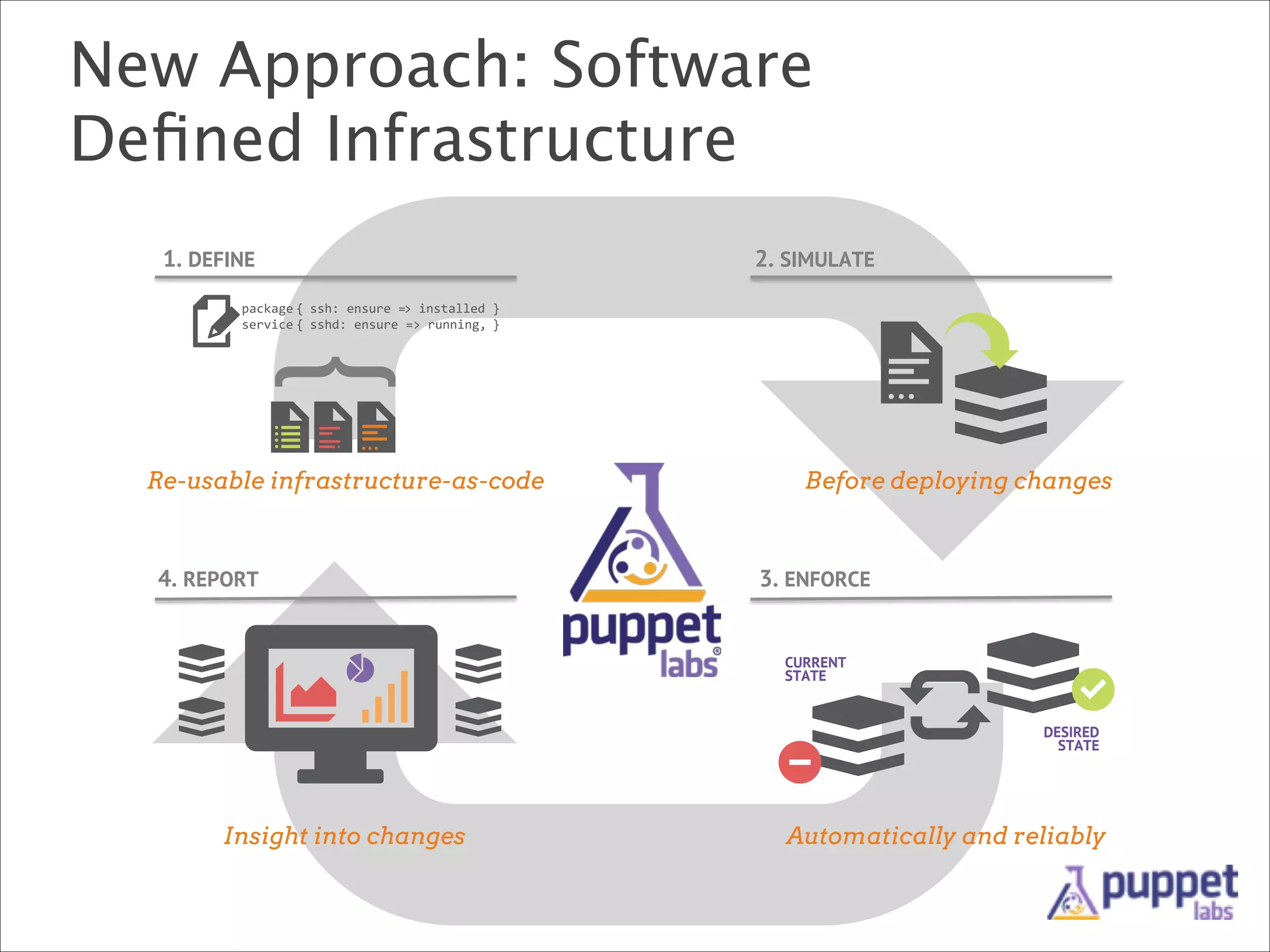 New Approach: Software Defined Infrastructure

1. DEFINE

package { ssh: ensure => installed }
service { sshd: ensure => running, }

Re-usable infrastructure-as-code

2. SIMULATE

Before deploying changes

puppet labs®

4. REPORT

Insight into changes

3. ENFORCE

CURRENT STATE

DESIRED STATE

Automatically and reliably

puppet labs